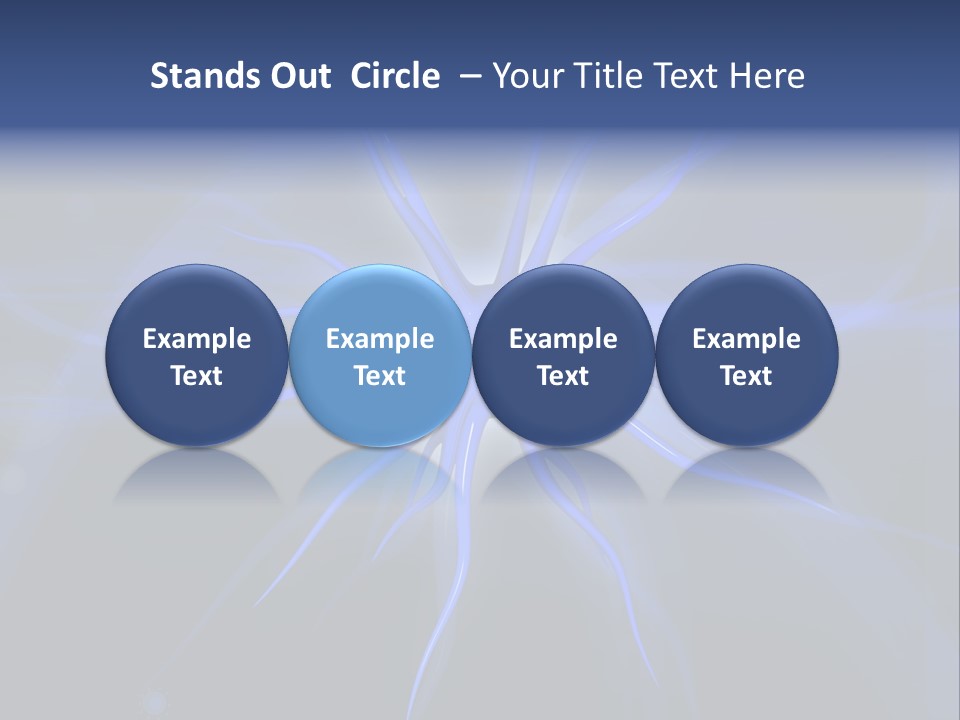 Stands Out Circle – Your Title Text Here

Example Text

Example Text

Example Text

Example Text